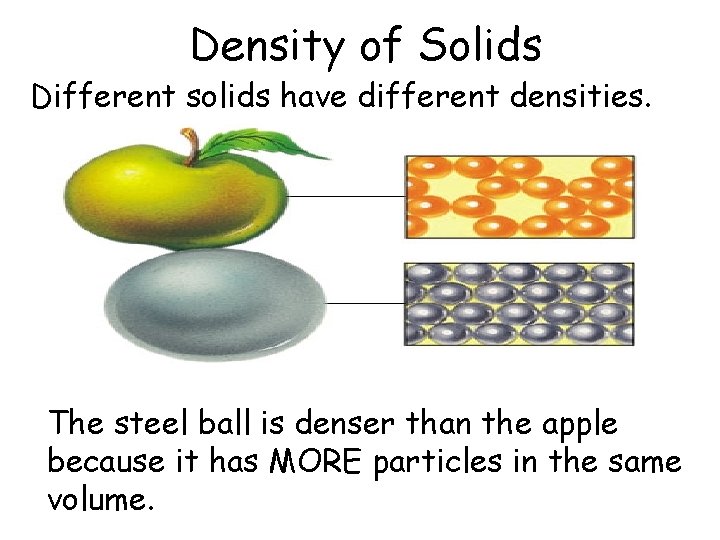 Density of Solids

Different solids have different densities.

The steel ball is denser than the apple because it has MORE particles in the same volume.